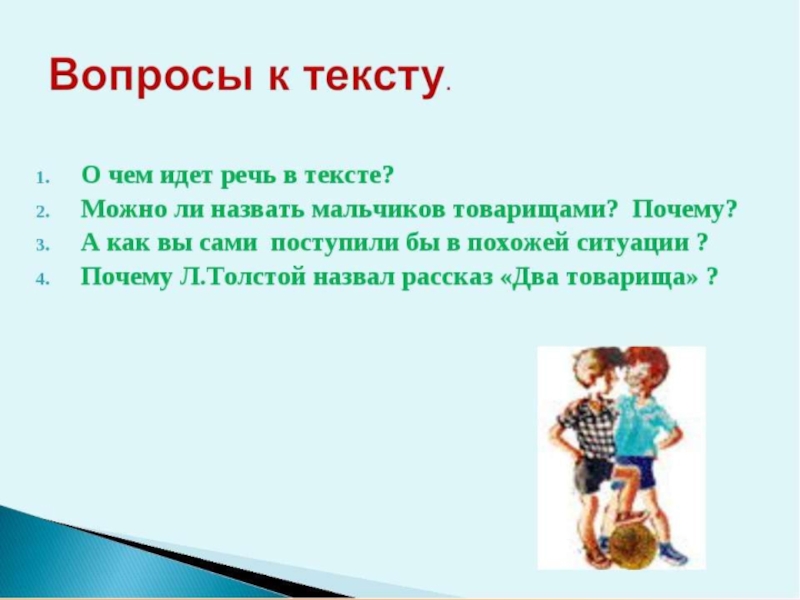 Вопросы к тексту.

1. О чем идет речь в тексте?
2. Можно ли назвать мальчиков товарищами? Почему?
3. А как вы сами поступили бы в похожей ситуации ?
4. Почему Л.Толстой назвал рассказ «Два товарища» ?